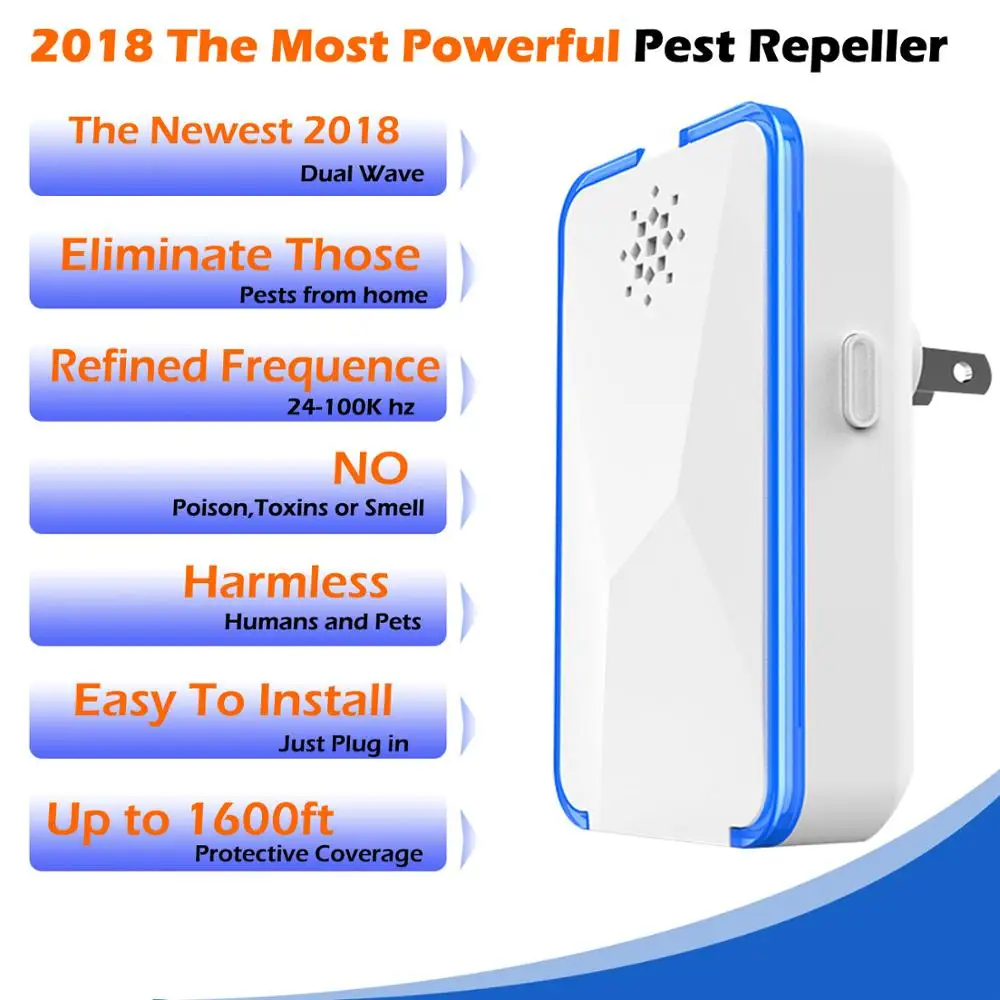 2018 The Most Powerful Pest Repeller

The Newest 2018
Dual Wave

Eliminate Those
Pests from home

Refined Frequence
24-100K hz

NO
Poison,Toxins or Smell

Harmless
Humans and Pets

Easy To Install
Just Plug in

Up to 1600ft
Protective Coverage